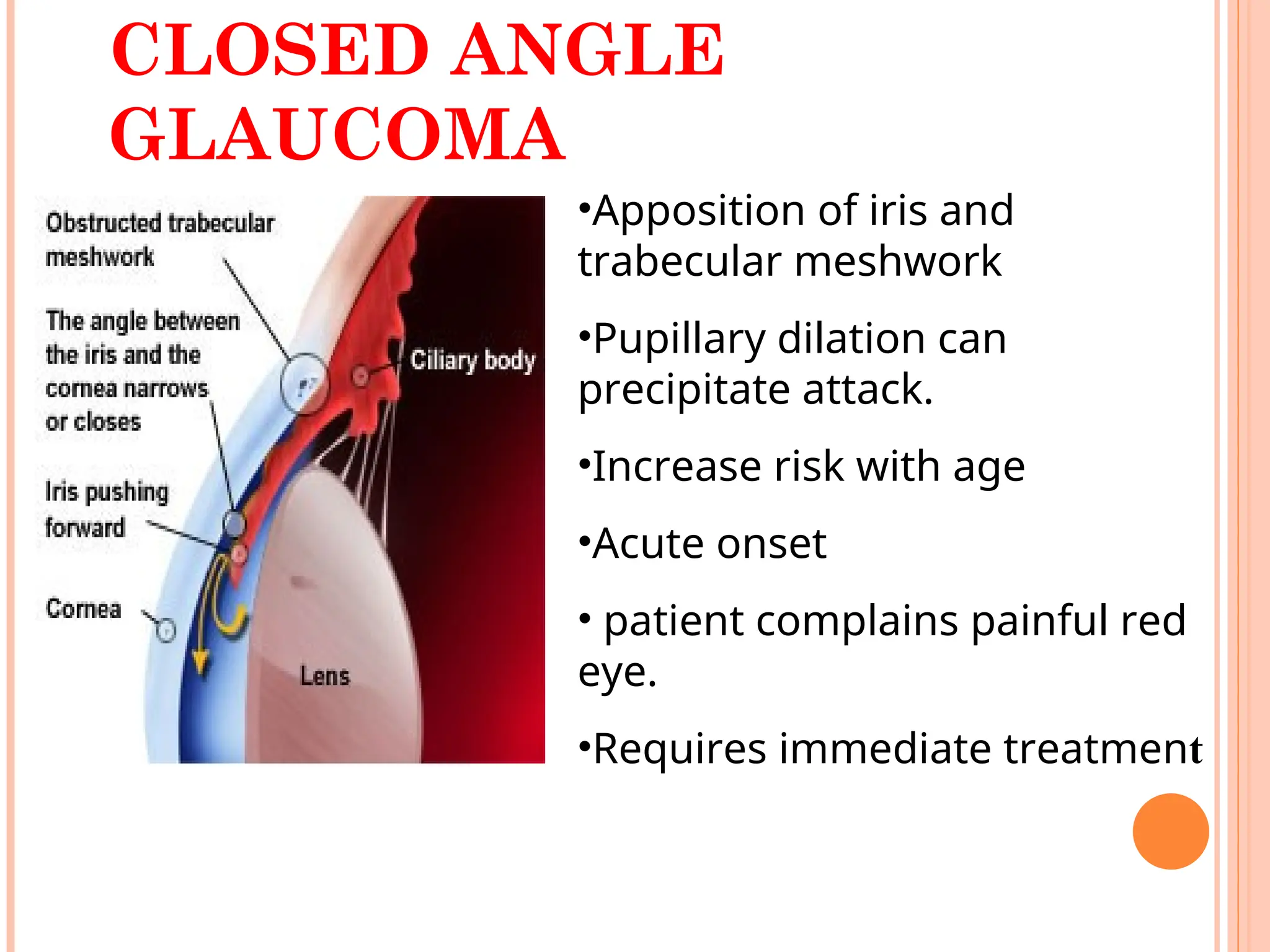 CLOSED ANGLE GLAUCOMA

Obstructed trabecular meshwork

The angle between the iris and the cornea narrows or closes

Iris pushing forward

Cornea

Ciliary body

Lens

•Apposition of iris and trabecular meshwork

•Pupillary dilation can precipitate attack.

•Increase risk with age

•Acute onset

• patient complains painful red eye.

•Requires immediate treatment